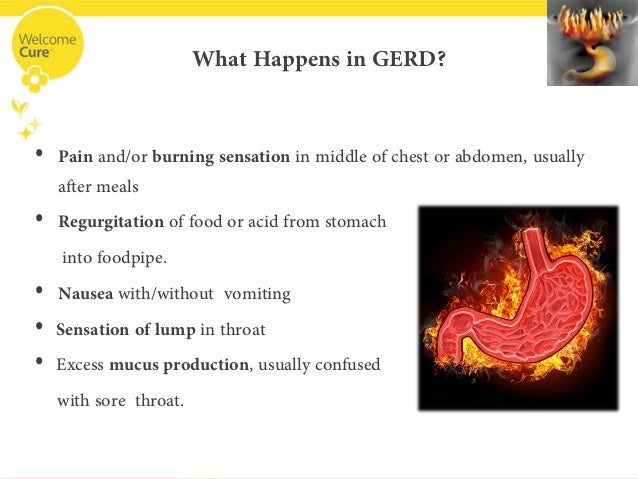 Welcome Cure

What Happens in GERD?

• Pain and/or burning sensation in middle of chest or abdomen, usually after meals

• Regurgitation of food or acid from stomach into foodpipe.

• Nausea with/without vomiting

• Sensation of lump in throat

• Excess mucus production, usually confused with sore throat.